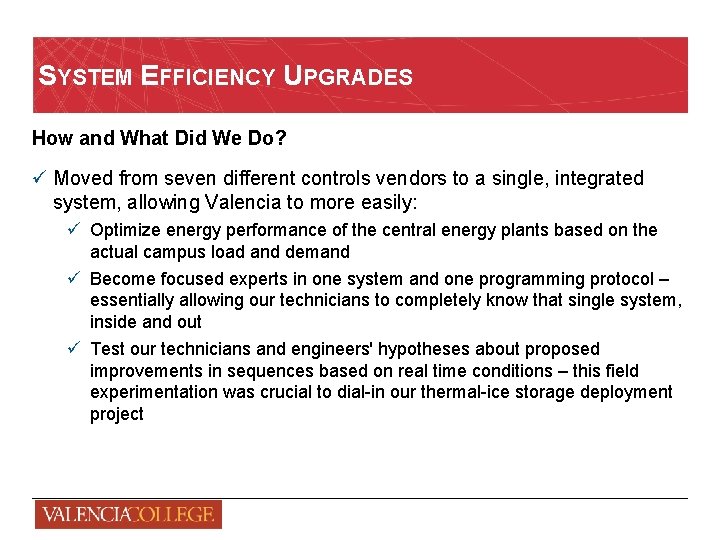 SYSTEM EFFICIENCY UPGRADES

How and What Did We Do?

✓ Moved from seven different controls vendors to a single, integrated system, allowing Valencia to more easily:

✓ Optimize energy performance of the central energy plants based on the actual campus load and demand

✓ Become focused experts in one system and one programming protocol – essentially allowing our technicians to completely know that single system, inside and out

✓ Test our technicians and engineers' hypotheses about proposed improvements in sequences based on real time conditions – this field experimentation was crucial to dial-in our thermal-ice storage deployment project

VALENCIACOLLEGE